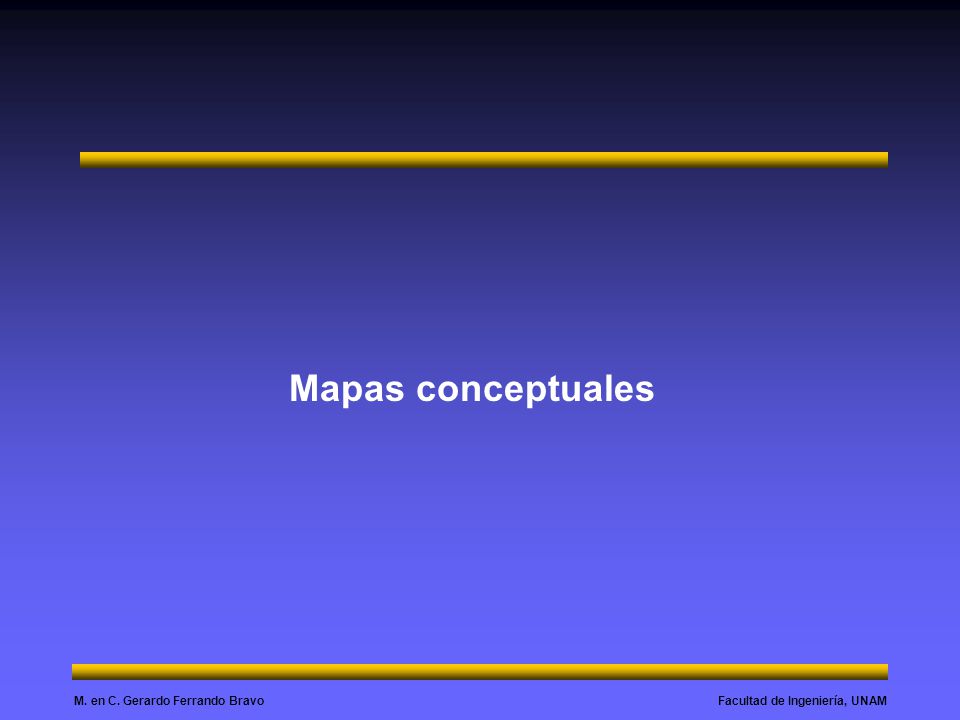 Mapas conceptuales

M. en C. Gerardo Ferrando Bravo

Facultad de Ingeniería, UNAM